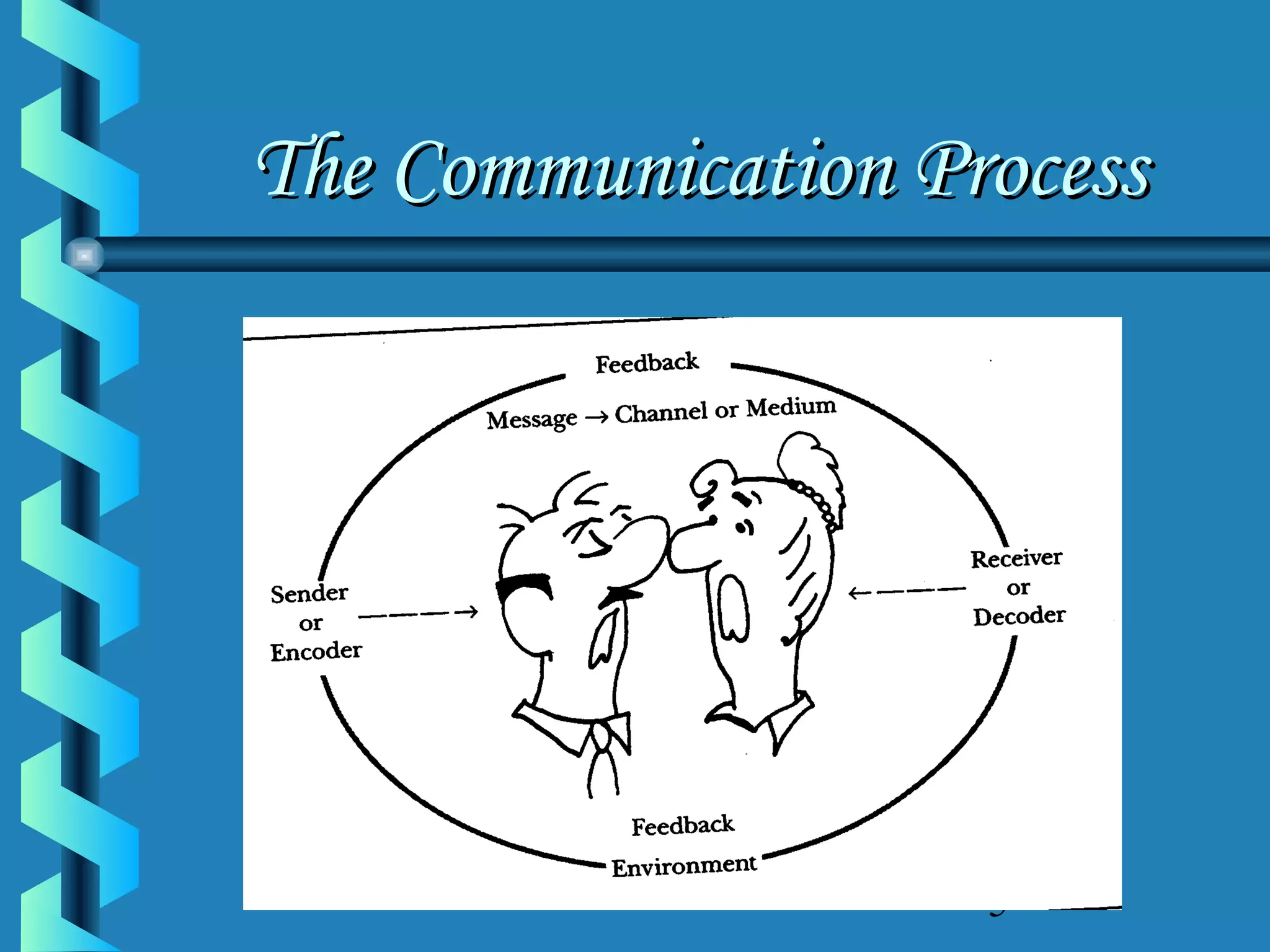 The Communication Process

Feedback

Message → Channel or Medium

Sender or Encoder

Receiver or Decoder

Feedback

Environment